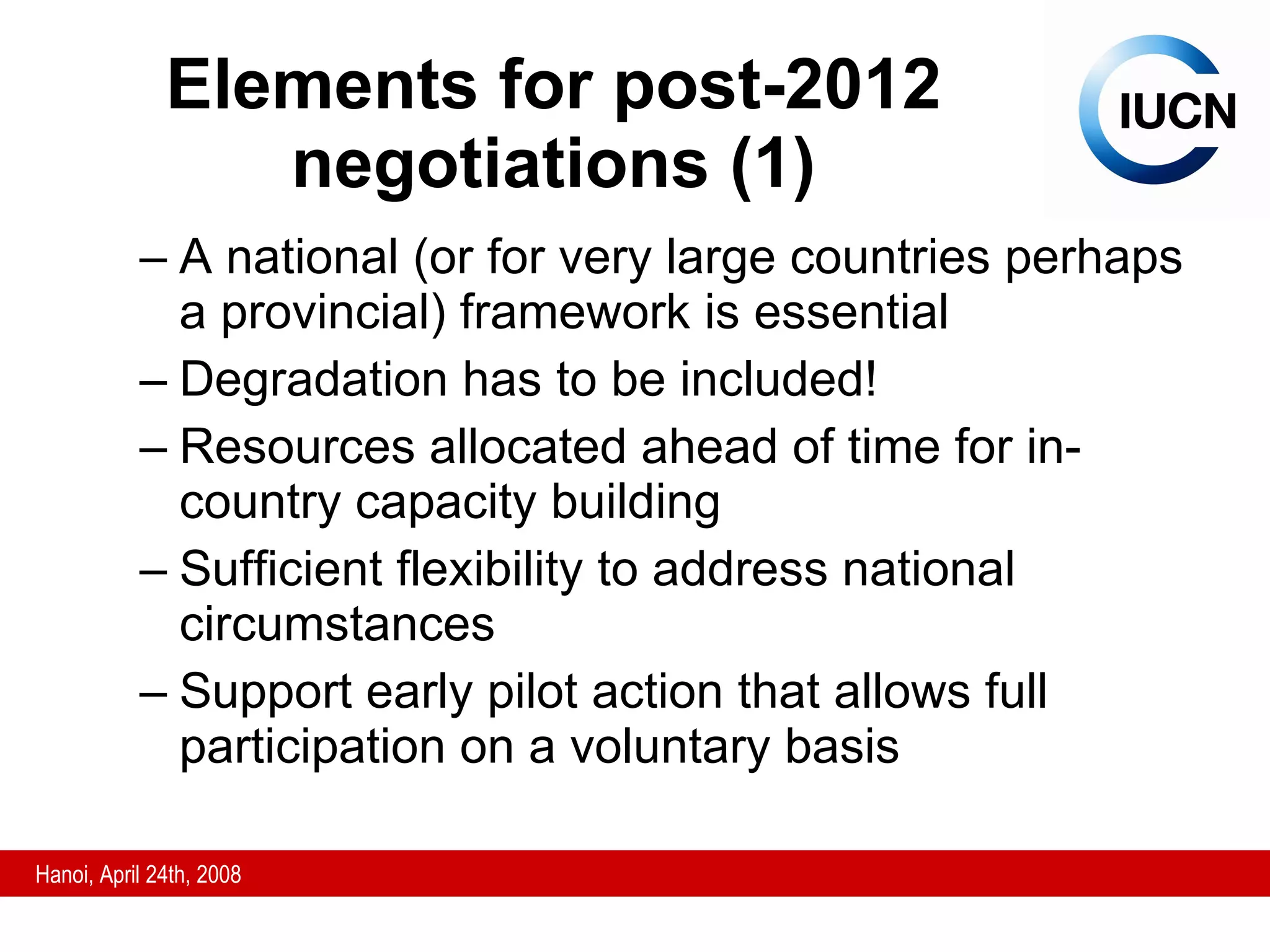 Elements for post-2012 negotiations (1)

IUCN

– A national (or for very large countries perhaps a provincial) framework is essential

– Degradation has to be included!

– Resources allocated ahead of time for in-country capacity building

– Sufficient flexibility to address national circumstances

– Support early pilot action that allows full participation on a voluntary basis

Hanoi, April 24th, 2008